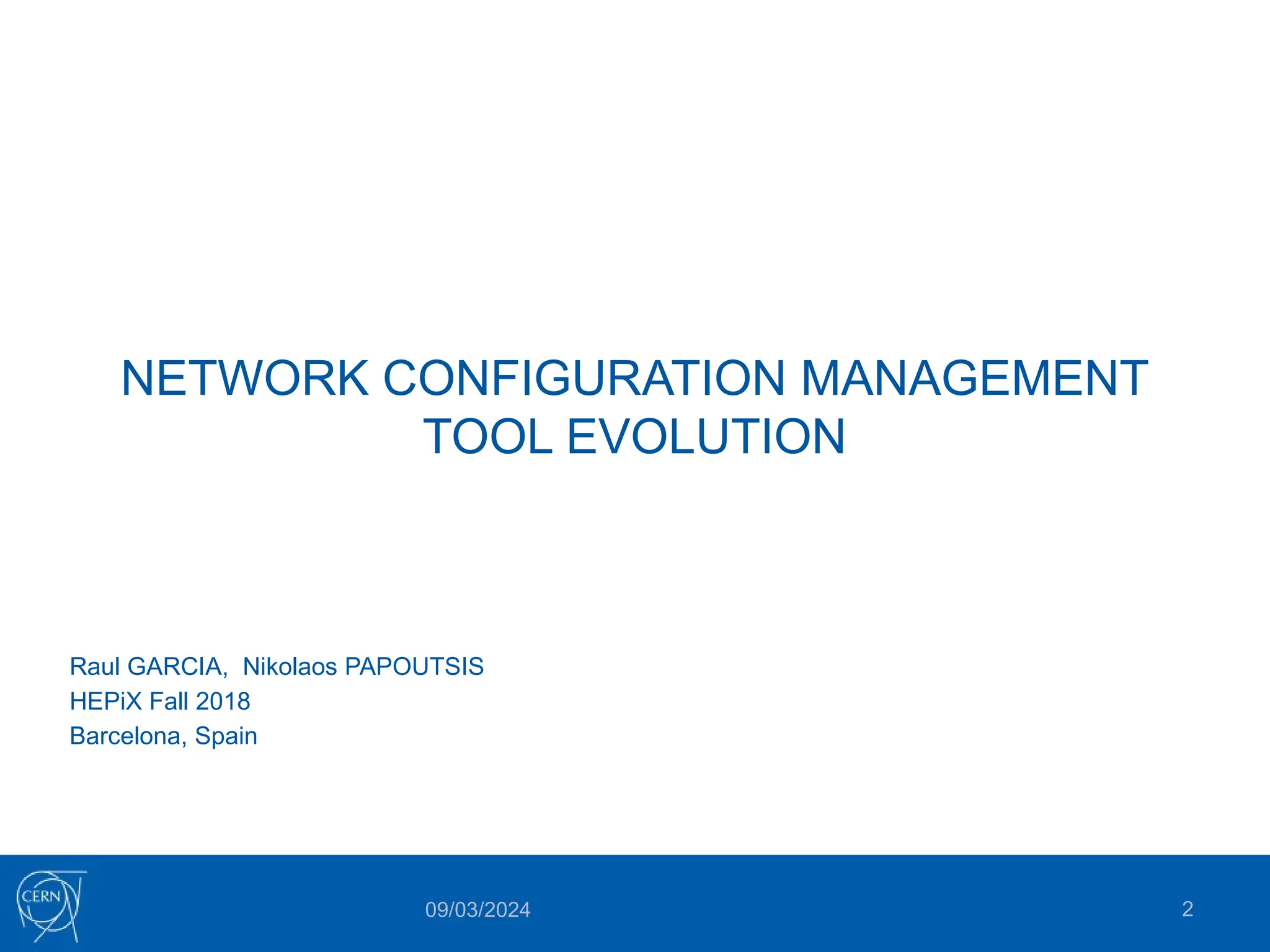 NETWORK CONFIGURATION MANAGEMENT TOOL EVOLUTION

Raul GARCIA, Nikolaos PAPOUTSIS
HEPiX Fall 2018
Barcelona, Spain

CERN

09/03/2024

2